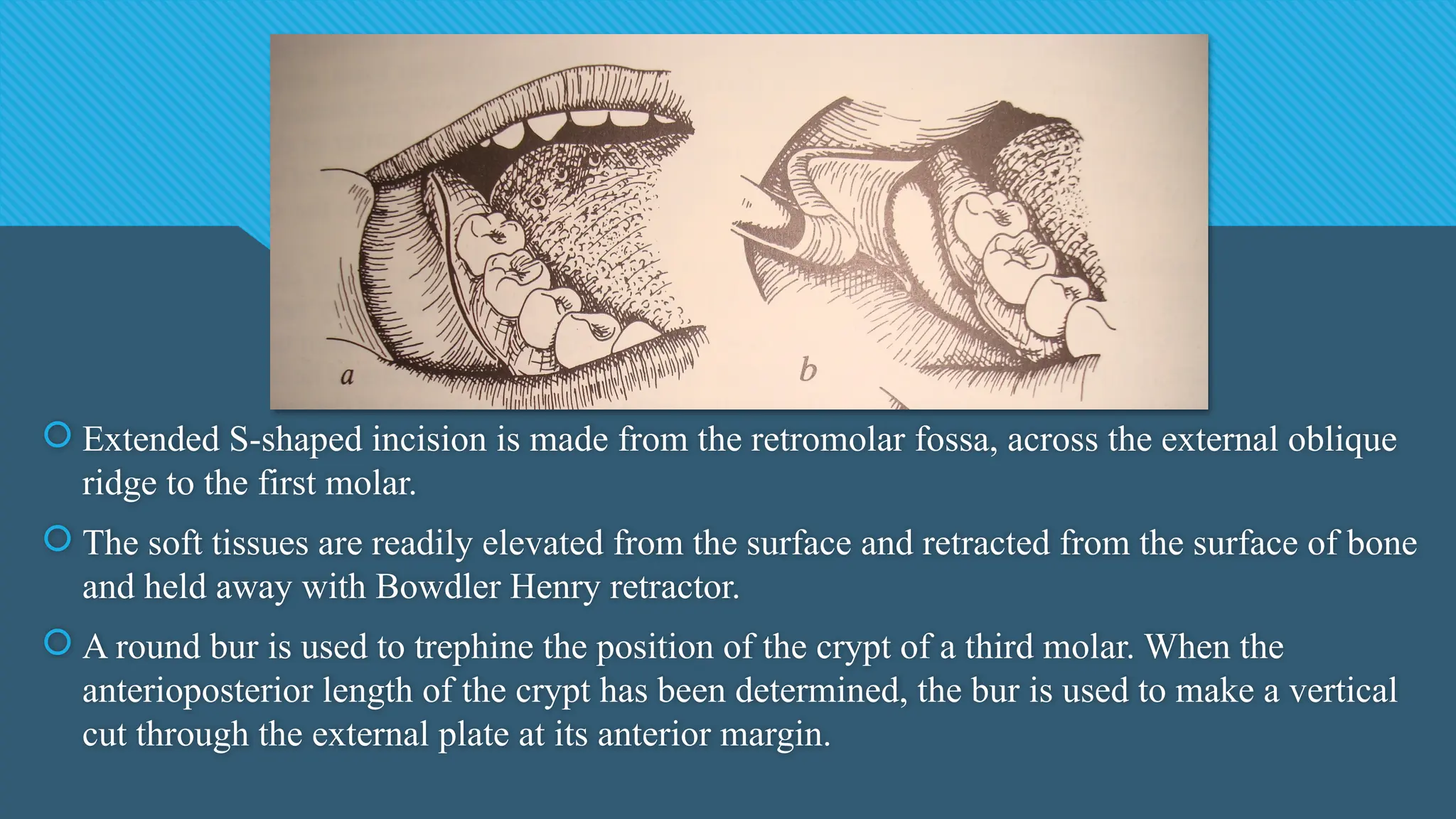 a

b

Extended S-shaped incision is made from the retromolar fossa, across the external oblique ridge to the first molar.

The soft tissues are readily elevated from the surface and retracted from the surface of bone and held away with Bowdler Henry retractor.

A round bur is used to trephine the position of the crypt of a third molar. When the anterioposterior length of the crypt has been determined, the bur is used to make a vertical cut through the external plate at its anterior margin.